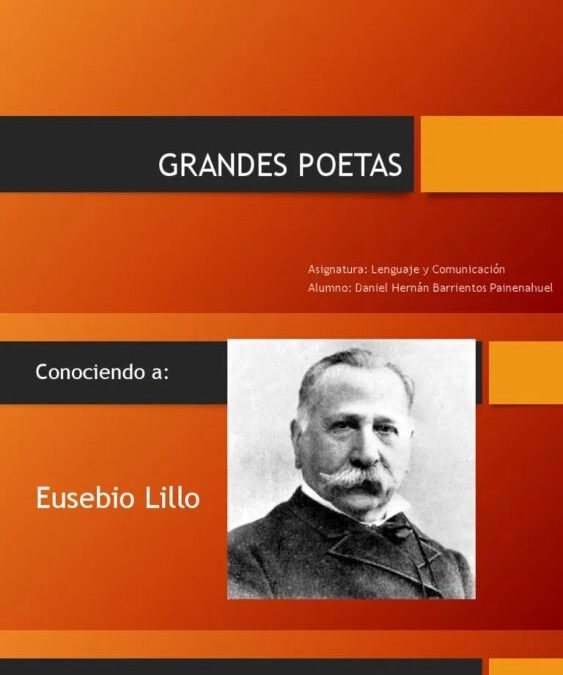 GRANDES POETAS

Asignatura: Lenguaje y Comunicación
Alumno: Daniel Hernán Barrientos Painenahuel

Conociendo a:

Eusebio Lillo